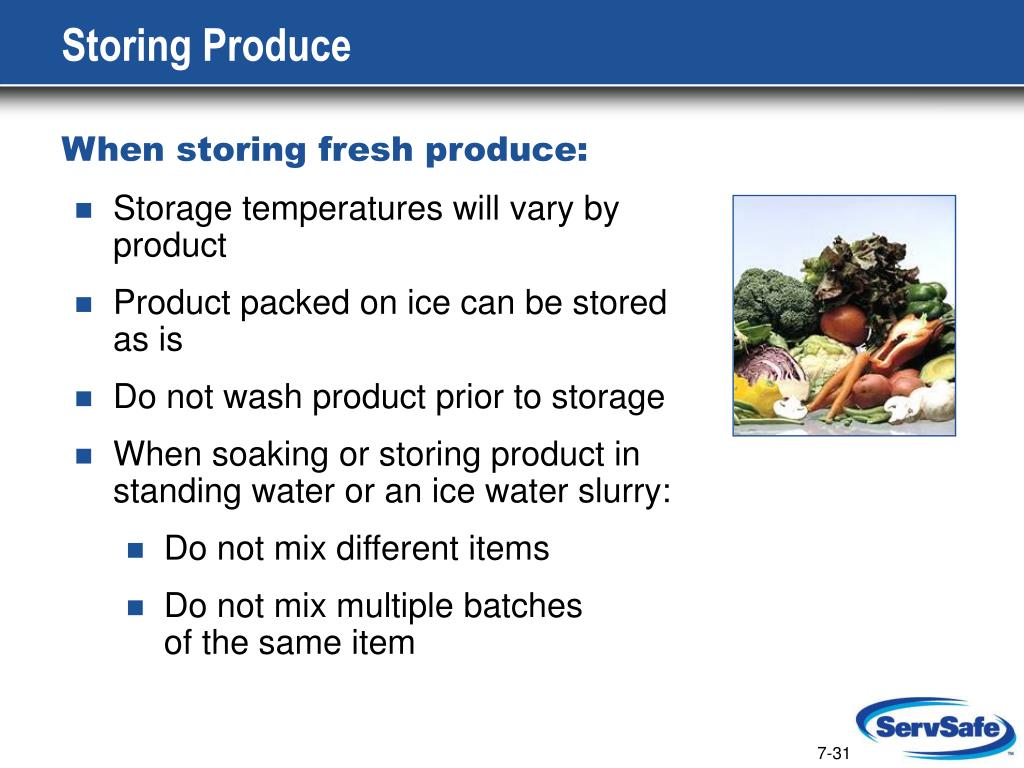 Storing Produce

When storing fresh produce:

- Storage temperatures will vary by product
- Product packed on ice can be stored as is
- Do not wash product prior to storage
- When soaking or storing product in standing water or an ice water slurry:
  - Do not mix different items
  - Do not mix multiple batches of the same item

7-31

ServSafe™